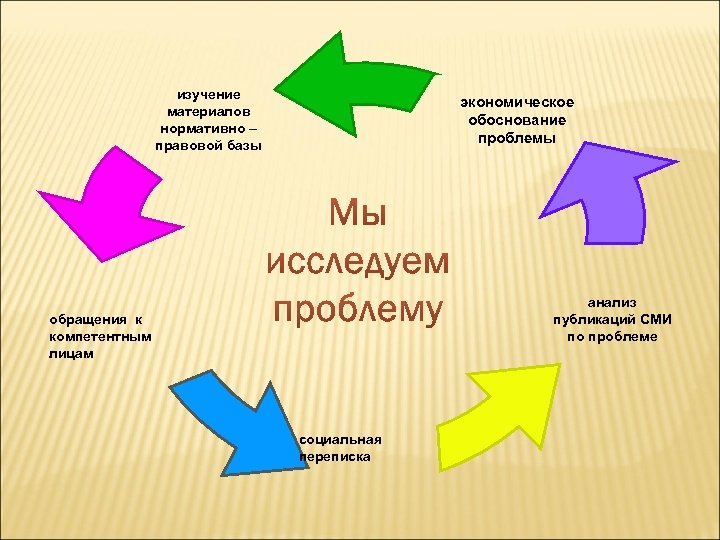 изучение материалов нормативно – правовой базы

экономическое обоснование проблемы

Мы исследуем проблему

обращения к компетентным лицам

анализ публикаций СМИ по проблеме

социальная переписка